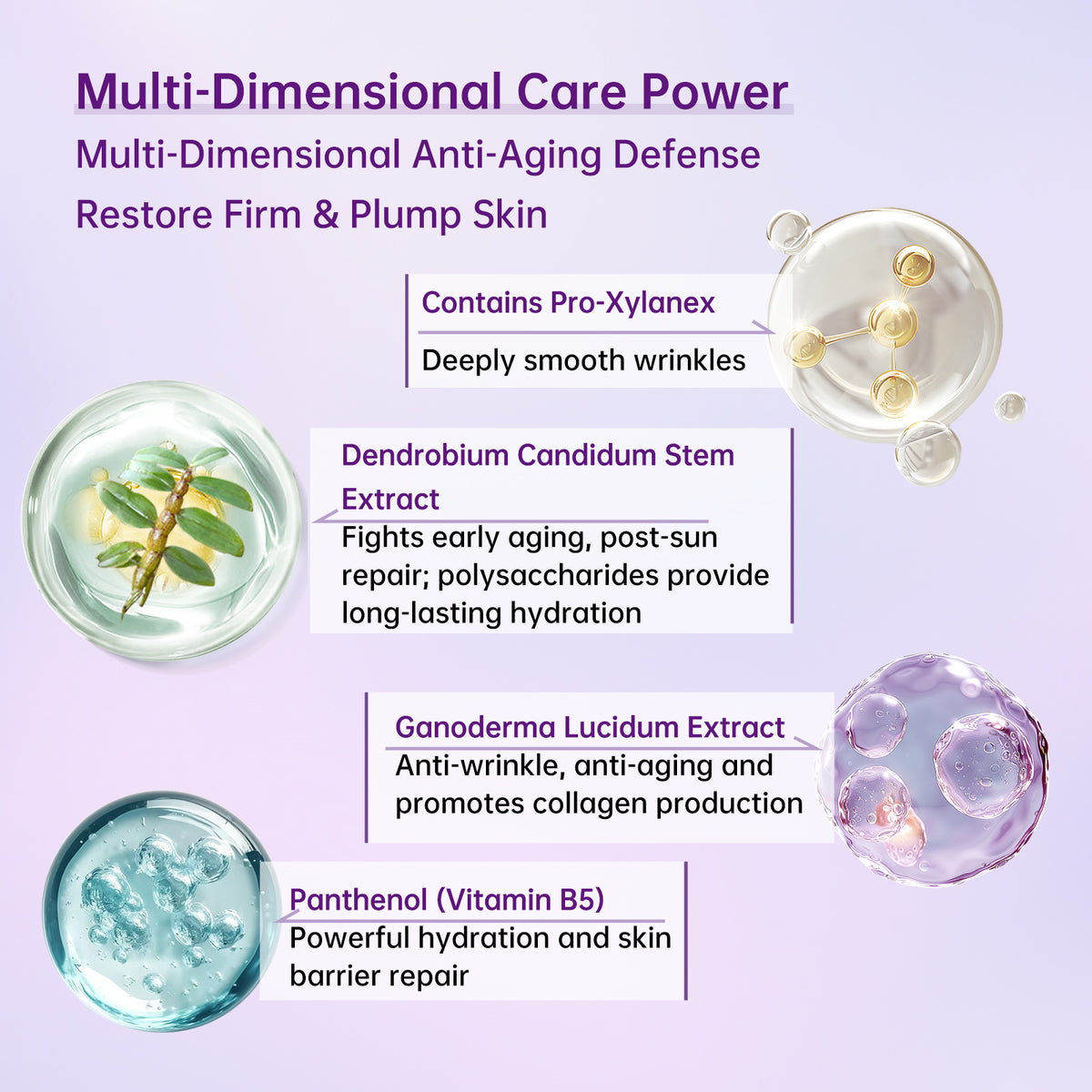 Multi-Dimensional Care Power
Multi-Dimensional Anti-Aging Defense
Restore Firm & Plump Skin

Contains Pro-Xylanex
Deeply smooth wrinkles

Dendrobium Candidum Stem Extract
Fights early aging, post-sun repair; polysaccharides provide long-lasting hydration

Ganoderma Lucidum Extract
Anti-wrinkle, anti-aging and promotes collagen production

Panthenol (Vitamin B5)
Powerful hydration and skin barrier repair